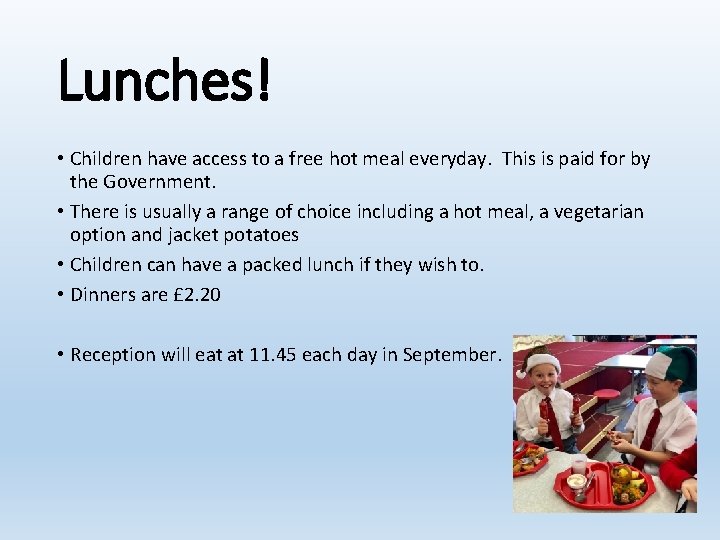 Lunches!

• Children have access to a free hot meal everyday. This is paid for by the Government.

• There is usually a range of choice including a hot meal, a vegetarian option and jacket potatoes

• Children can have a packed lunch if they wish to.

• Dinners are £2.20

• Reception will eat at 11.45 each day in September.